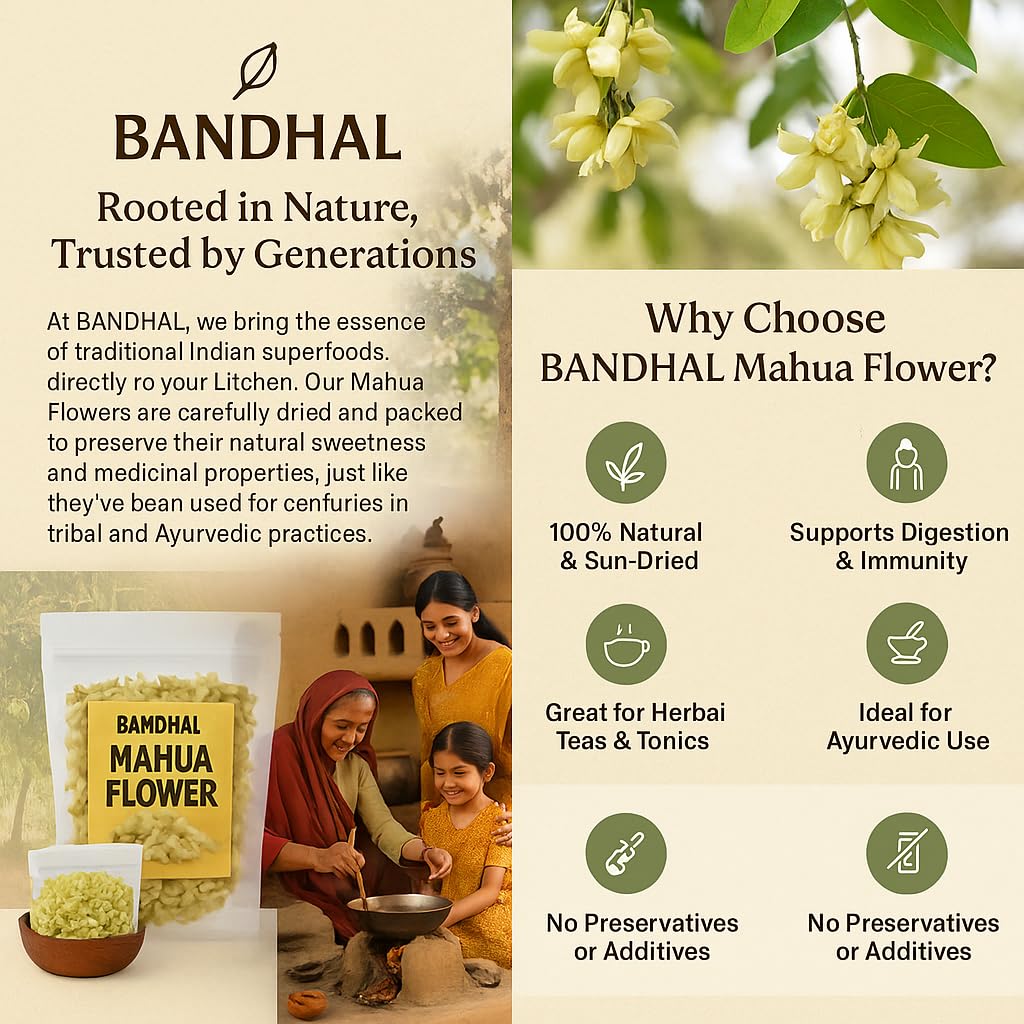 BANDHAL

Rooted in Nature, Trusted by Generations

At BANDHAL, we bring the essence of traditional Indian superfoods. directly ro your Litchen. Our Mahua Flowers are carefully dried and packed to preserve their natural sweetness and medicinal properties, just like they've bean used for cenfuries in tribal and Ayurvedic practices.

BAMDHAL
MAHUA
FLOWER

Why Choose
BANDHAL Mahua Flower?

100% Natural & Sun-Dried

Supports Digestion & Immunity

Great for Herbai Teas & Tonics

Ideal for Ayurvedic Use

No Preservatives or Additives

No Preservatives or Additives